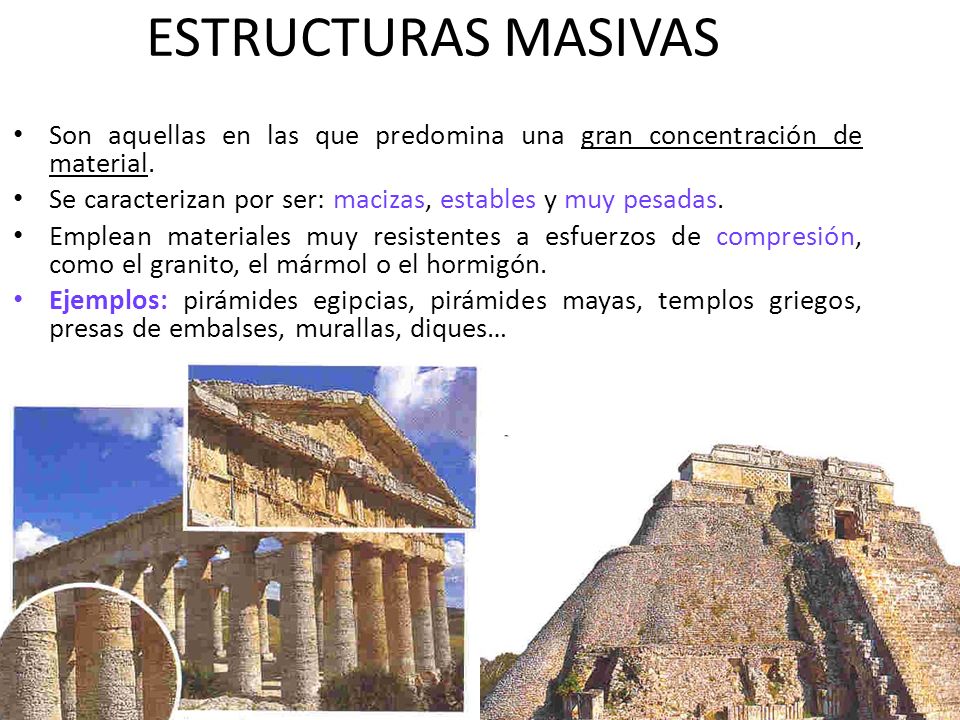 ESTRUCTURAS MASIVAS

• Son aquellas en las que predomina una gran concentración de material.
• Se caracterizan por ser: macizas, estables y muy pesadas.
• Emplean materiales muy resistentes a esfuerzos de compresión, como el granito, el mármol o el hormigón.
• Ejemplos: pirámides egipcias, pirámides mayas, templos griegos, presas de embalses, murallas, diques…